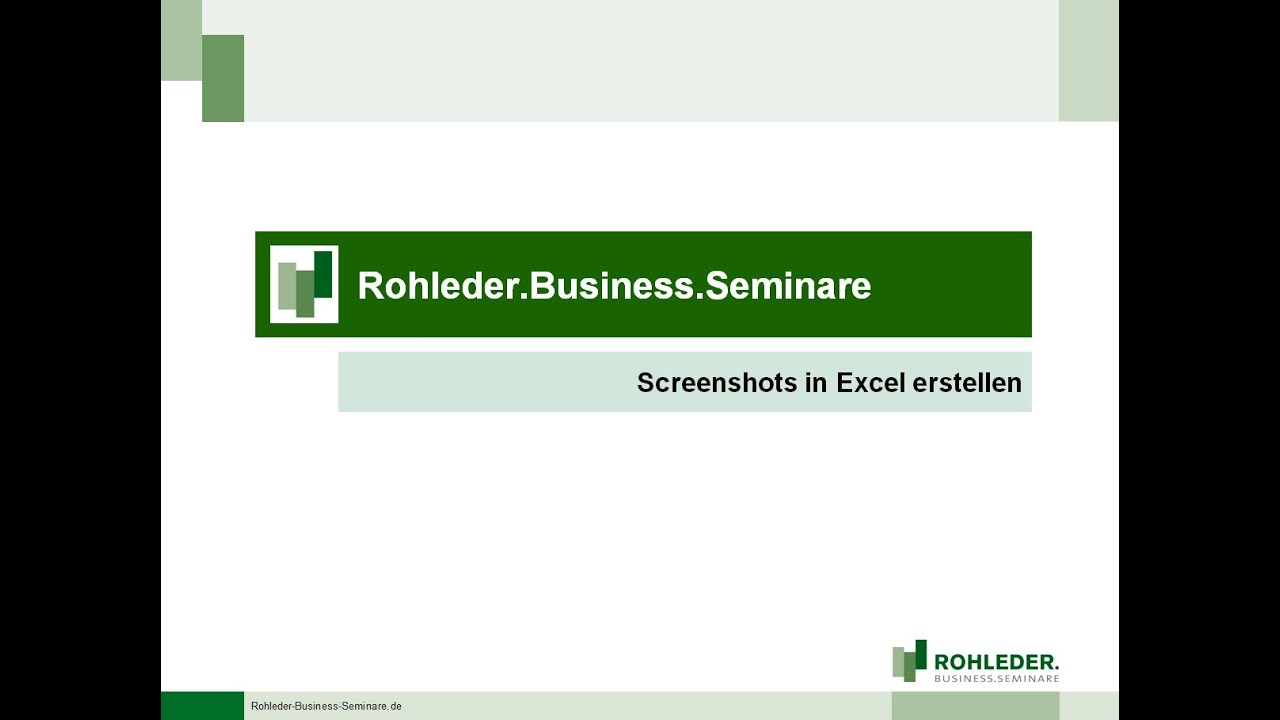 Rohleder.Business.Seminare

Screenshots in Excel erstellen

ROHLEDER.
BUSINESS.SEMINARE

Rohleder-Business-Seminare.de